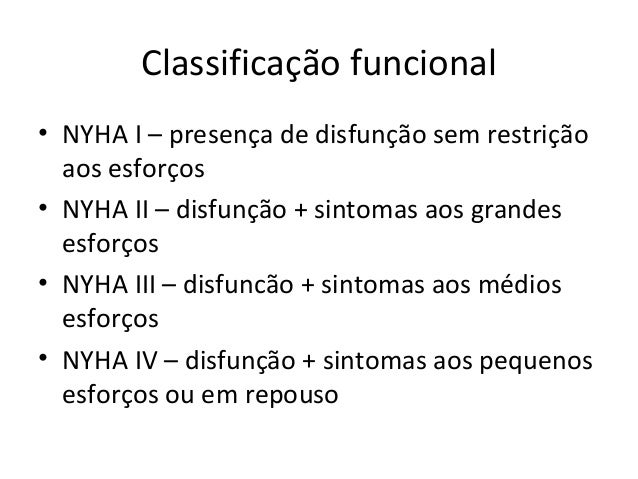 Classificação funcional

• NYHA I – presença de disfunção sem restrição aos esforços
• NYHA II – disfunção + sintomas aos grandes esforços
• NYHA III – disfuncão + sintomas aos médios esforços
• NYHA IV – disfunção + sintomas aos pequenos esforços ou em repouso